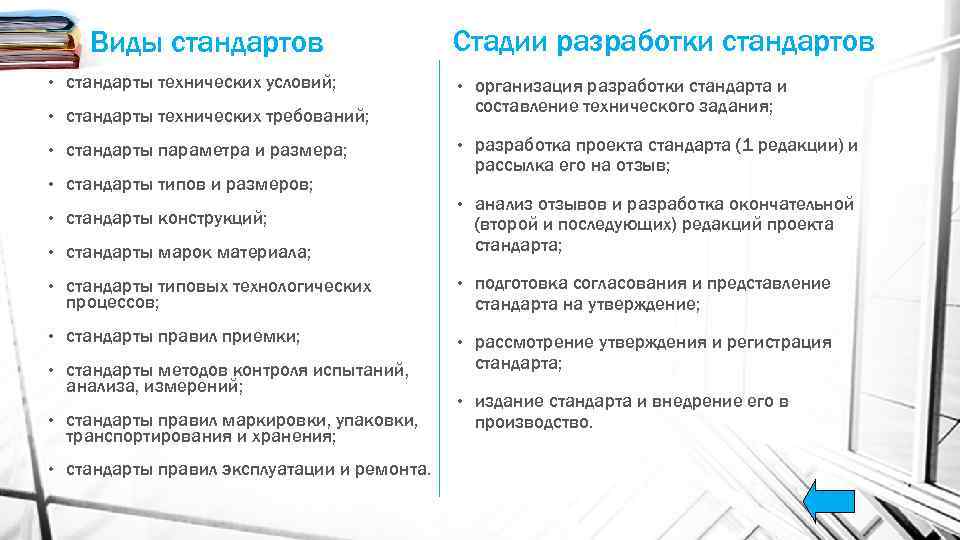 Виды стандартов

• стандарты технических условий;
• стандарты технических требований;
• стандарты параметра и размера;
• стандарты типов и размеров;
• стандарты конструкций;
• стандарты марок материала;
• стандарты типовых технологических процессов;
• стандарты правил приемки;
• стандарты методов контроля испытаний, анализа, измерений;
• стандарты правил маркировки, упаковки, транспортирования и хранения;
• стандарты правил эксплуатации и ремонта.

Стадии разработки стандартов

• организация разработки стандарта и составление технического задания;
• разработка проекта стандарта (1 редакции) и рассылка его на отзыв;
• анализ отзывов и разработка окончательной (второй и последующих) редакций проекта стандарта;
• подготовка согласования и представление стандарта на утверждение;
• рассмотрение утверждения и регистрация стандарта;
• издание стандарта и внедрение его в производство.